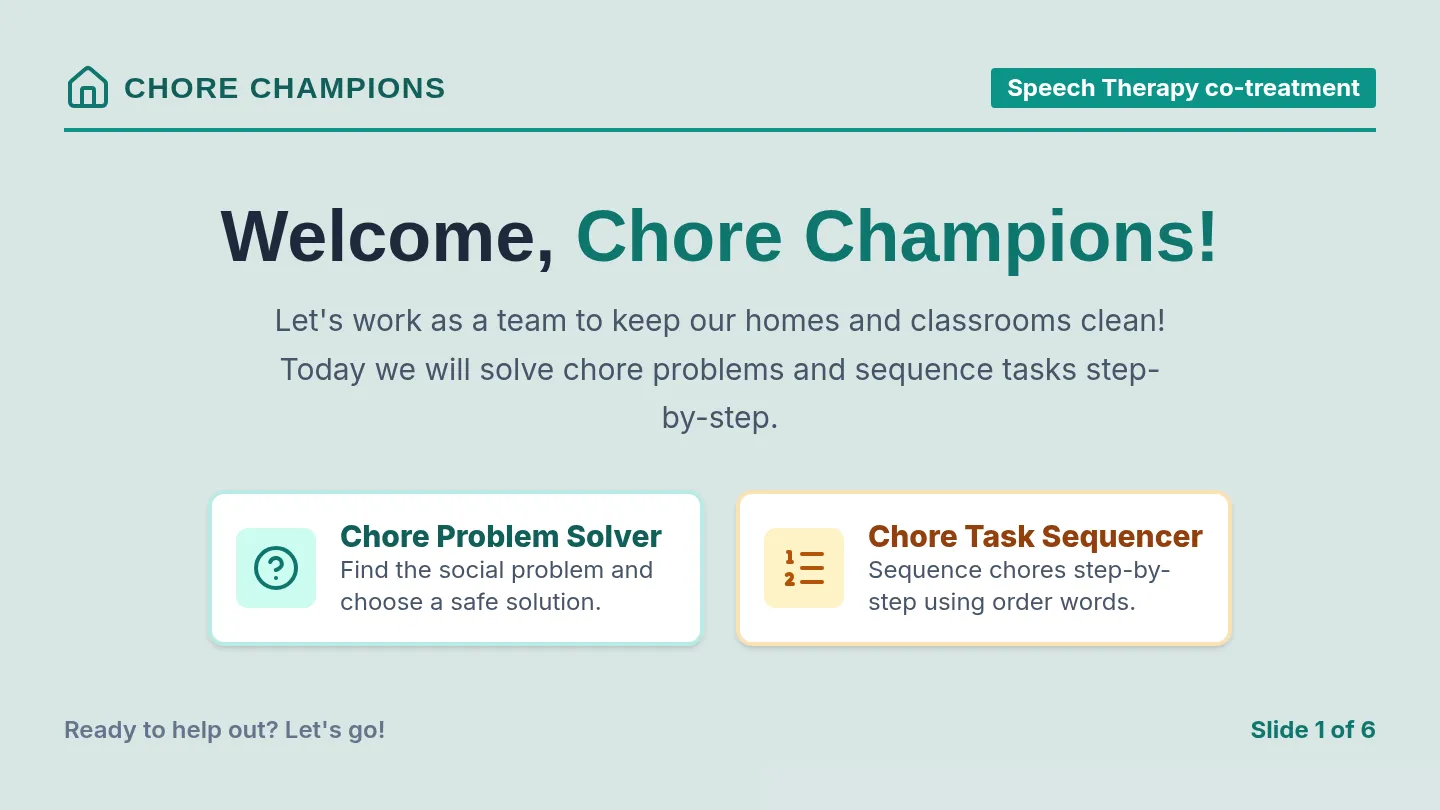 CHORE CHAMPIONS

Speech Therapy co-treatment

Welcome, Chore Champions!

Let's work as a team to keep our homes and classrooms clean! Today we will solve chore problems and sequence tasks step-by-step.

Chore Problem Solver
Find the social problem and choose a safe solution.

1
2
Chore Task Sequencer
Sequence chores step-by-step using order words.

Ready to help out? Let's go!

Slide 1 of 6